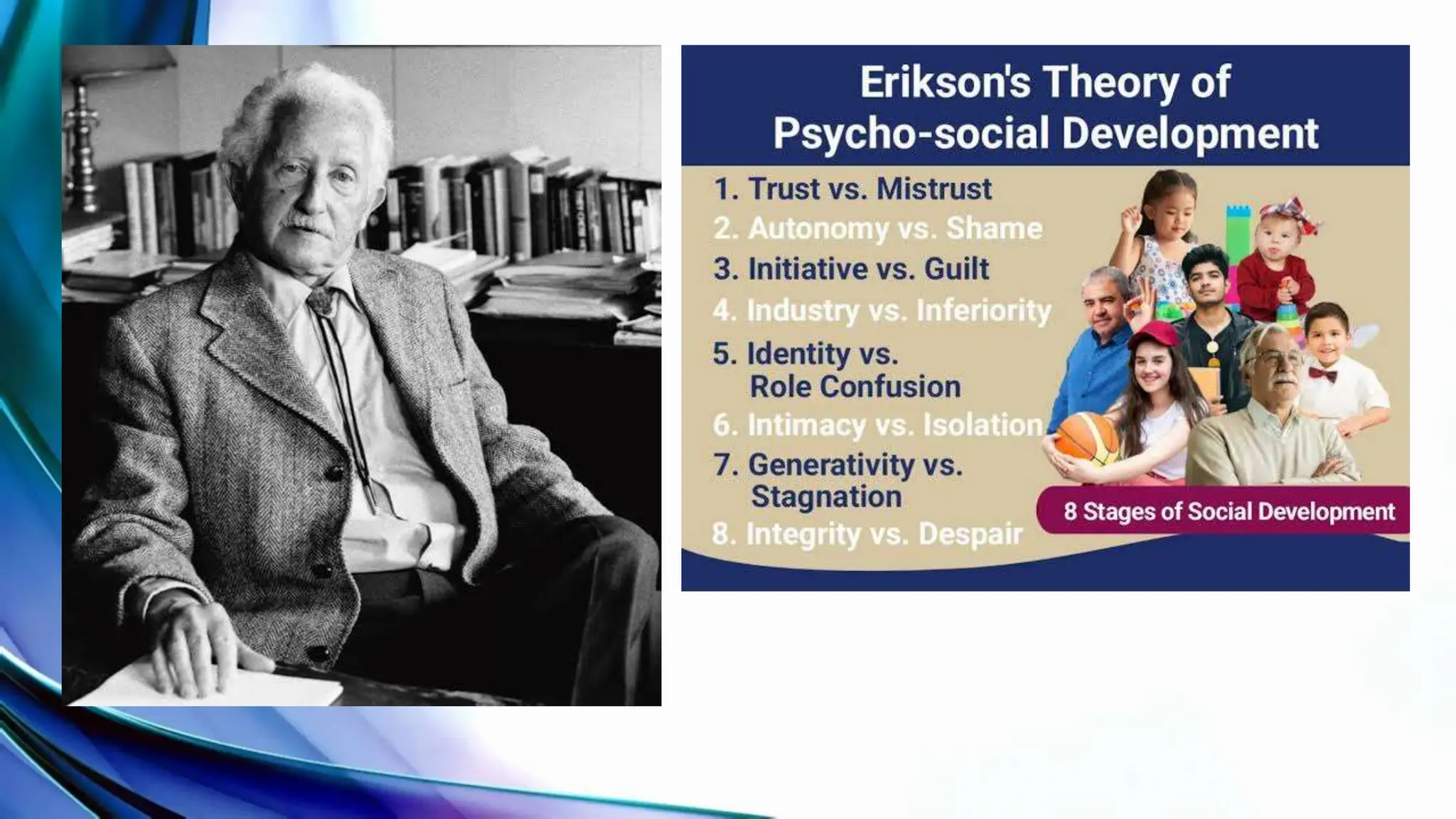 Erikson's Theory of Psycho-social Development

1. Trust vs. Mistrust
2. Autonomy vs. Shame
3. Initiative vs. Guilt
4. Industry vs. Inferiority
5. Identity vs. Role Confusion
6. Intimacy vs. Isolation
7. Generativity vs. Stagnation
8. Integrity vs. Despair

8 Stages of Social Development